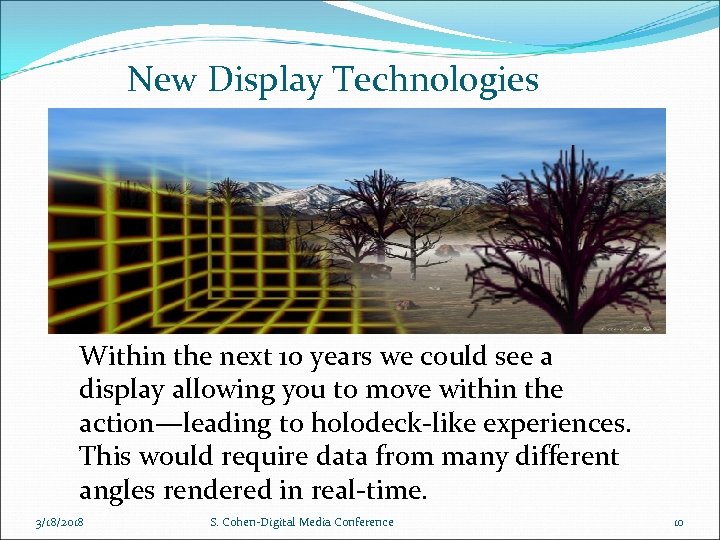 New Display Technologies

Within the next 10 years we could see a display allowing you to move within the action—leading to holodeck-like experiences. This would require data from many different angles rendered in real-time.

3/18/2018 S. Cohen-Digital Media Conference 10